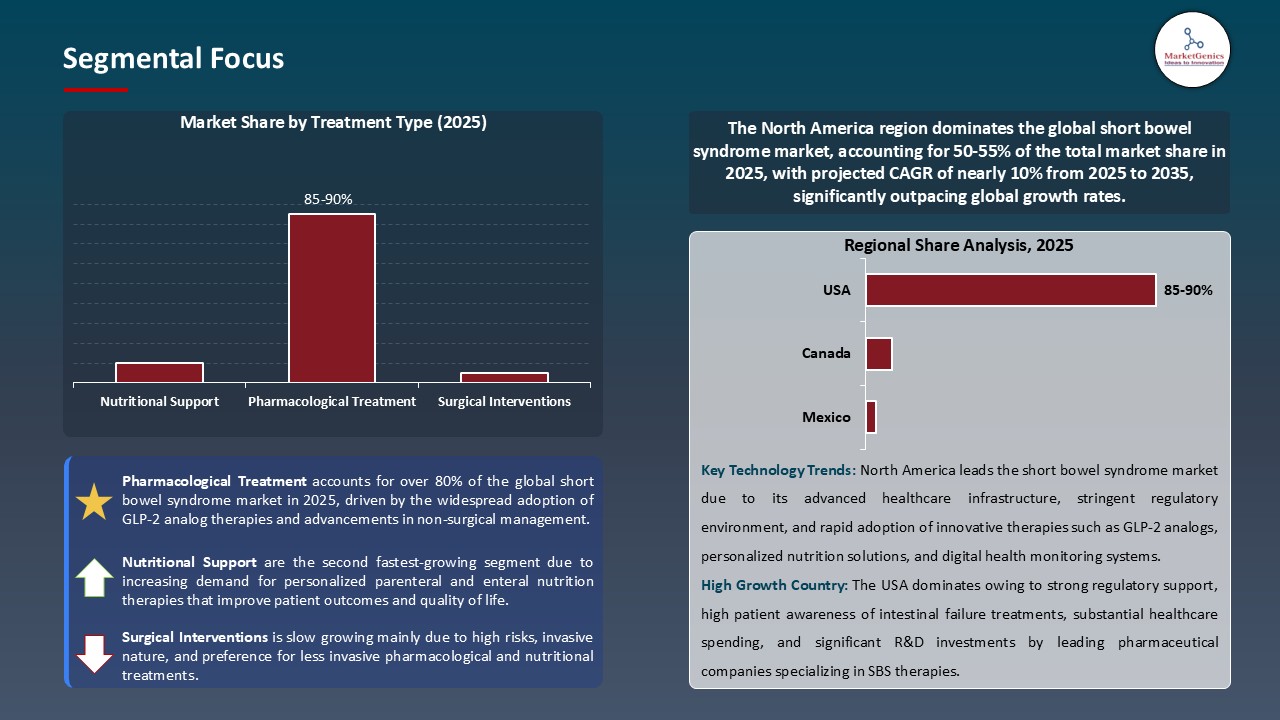 Segmental Focus

MarketGenics
Ideas to Innovation

Market Share by Treatment Type (2025)

85-90%

Nutritional Support
Pharmacological Treatment
Surgical Interventions

Pharmacological Treatment accounts for over 80% of the global short bowel syndrome market in 2025, driven by the widespread adoption of GLP-2 analog therapies and advancements in non-surgical management.

Nutritional Support are the second fastest-growing segment due to increasing demand for personalized parenteral and enteral nutrition therapies that improve patient outcomes and quality of life.

Surgical Interventions is slow growing mainly due to high risks, invasive nature, and preference for less invasive pharmacological and nutritional treatments.

The North America region dominates the global short bowel syndrome market, accounting for 50-55% of the total market share in 2025, with projected CAGR of nearly 10% from 2025 to 2035, significantly outpacing global growth rates.

Regional Share Analysis, 2025

USA
85-90%
Canada
Mexico

Key Technology Trends: North America leads the short bowel syndrome market due to its advanced healthcare infrastructure, stringent regulatory environment, and rapid adoption of innovative therapies such as GLP-2 analogs, personalized nutrition solutions, and digital health monitoring systems.

High Growth Country: The USA dominates owing to strong regulatory support, high patient awareness of intestinal failure treatments, substantial healthcare spending, and significant R&D investments by leading pharmaceutical companies specializing in SBS therapies.